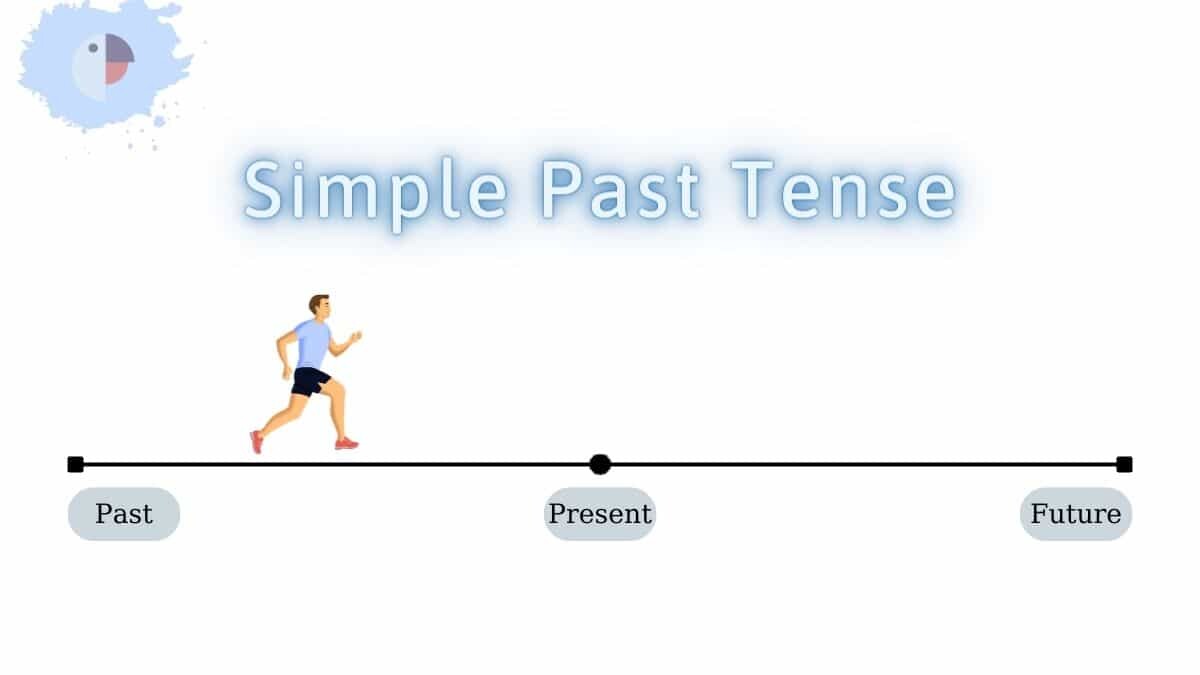 Simple Past Tense

Past

Present

Future